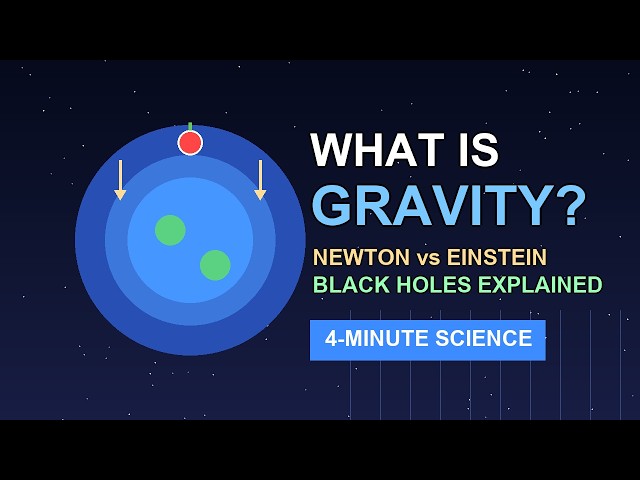 WHAT IS
GRAVITY?
NEWTON vs EINSTEIN
BLACK HOLES EXPLAINED
4-MINUTE SCIENCE